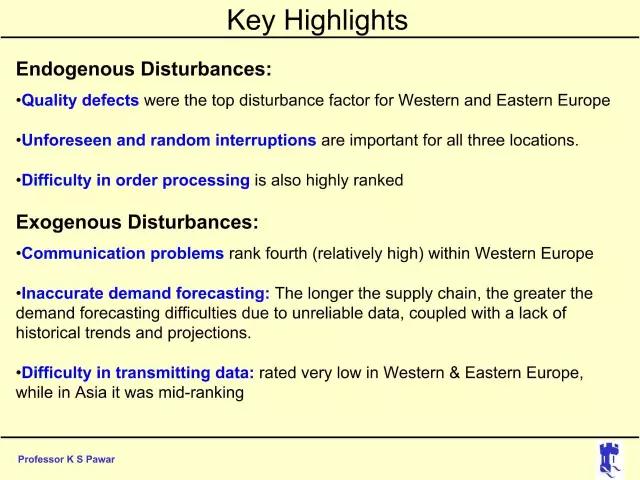 Key Highlights

Endogenous Disturbances:

•Quality defects were the top disturbance factor for Western and Eastern Europe

•Unforeseen and random interruptions are important for all three locations.

•Difficulty in order processing is also highly ranked

Exogenous Disturbances:

•Communication problems rank fourth (relatively high) within Western Europe

•Inaccurate demand forecasting: The longer the supply chain, the greater the demand forecasting difficulties due to unreliable data, coupled with a lack of historical trends and projections.

•Difficulty in transmitting data: rated very low in Western & Eastern Europe, while in Asia it was mid-ranking

Professor K S Pawar